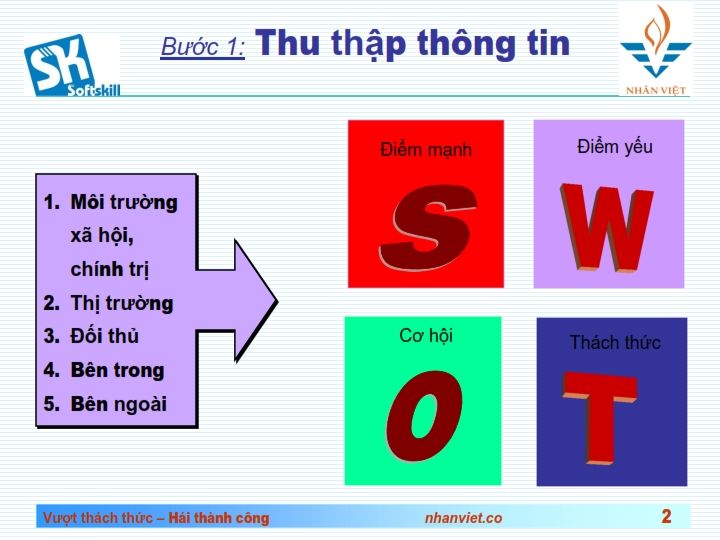 SK Softskill

Bước 1: Thu thập thông tin

NHÂN VIỆT

1. Môi trường xã hội, chính trị
2. Thị trường
3. Đối thủ
4. Bên trong
5. Bên ngoài

Điểm mạnh
S

Điểm yếu
W

Cơ hội
O

Thách thức
T

Vượt thách thức – Hái thành công

nhanviet.co

2